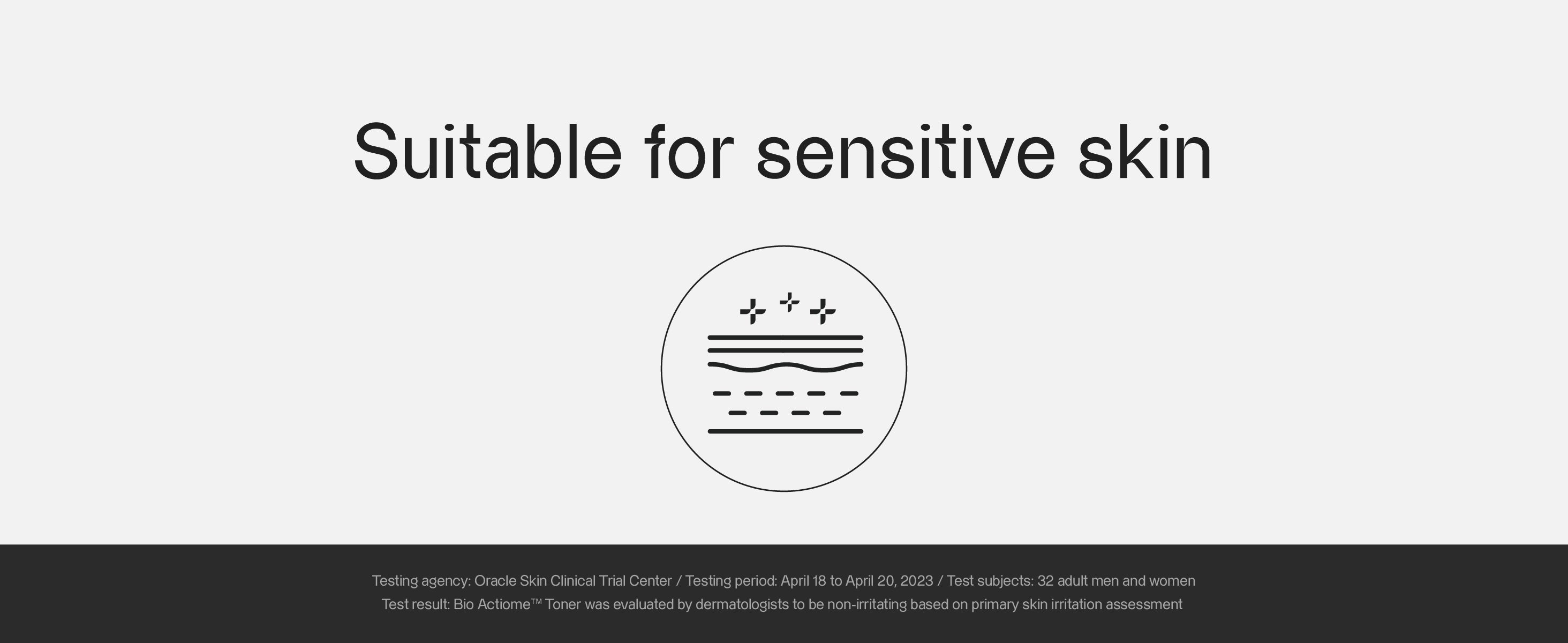 Suitable for sensitive skin

Testing agency: Oracle Skin Clinical Trial Center / Testing period: April 18 to April 20, 2023 / Test subjects: 32 adult men and women
Test result: Bio Actiome™ Toner was evaluated by dermatologists to be non-irritating based on primary skin irritation assessment